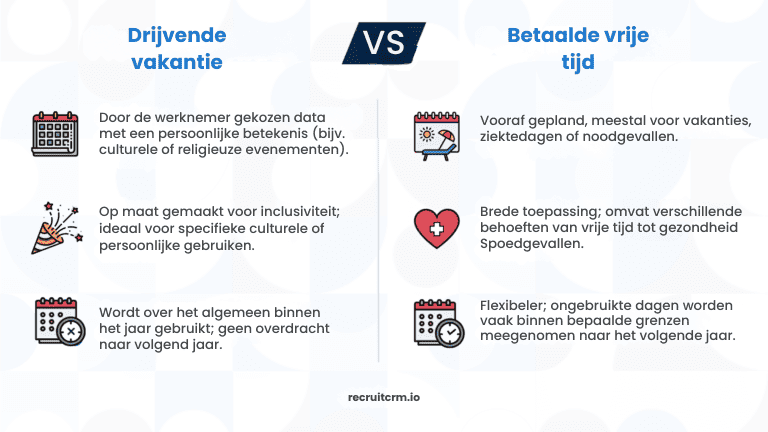 Drijvende vakantie

VS

Betaalde vrije tijd

Door de werknemer gekozen data met een persoonlijke betekenis (bijv. culturele of religieuze evenementen).

Op maat gemaakt voor inclusiviteit; ideaal voor specifieke culturele of persoonlijke gebruiken.

Wordt over het algemeen binnen het jaar gebruikt; geen overdracht naar volgend jaar.

Vooraf gepland, meestal voor vakanties, ziektedagen of noodgevallen.

Brede toepassing; omvat verschillende behoeften van vrije tijd tot gezondheid Spoedgevallen.

Flexibeler; ongebruikte dagen worden vaak binnen bepaalde grenzen meegenomen naar het volgende jaar.

recruitcrm.io